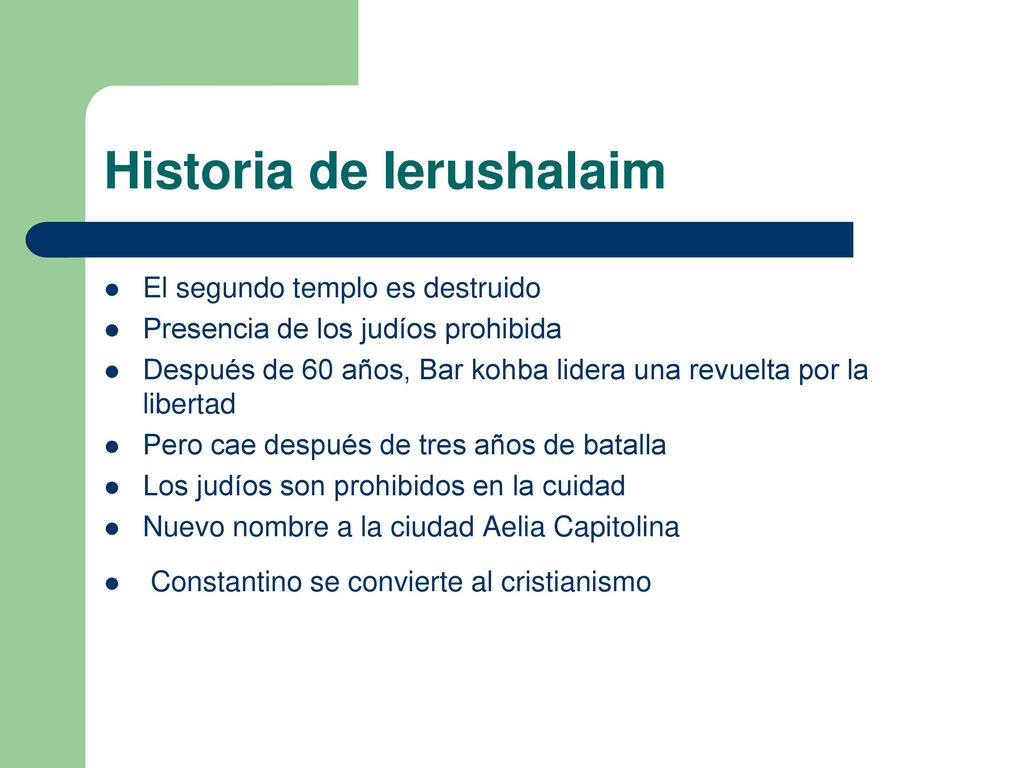 Historia de Ierushalaim

- El segundo templo es destruido
- Presencia de los judíos prohibida
- Después de 60 años, Bar kohba lidera una revuelta por la libertad
- Pero cae después de tres años de batalla
- Los judíos son prohibidos en la cuidad
- Nuevo nombre a la ciudad Aelia Capitolina
- Constantino se convierte al cristianismo